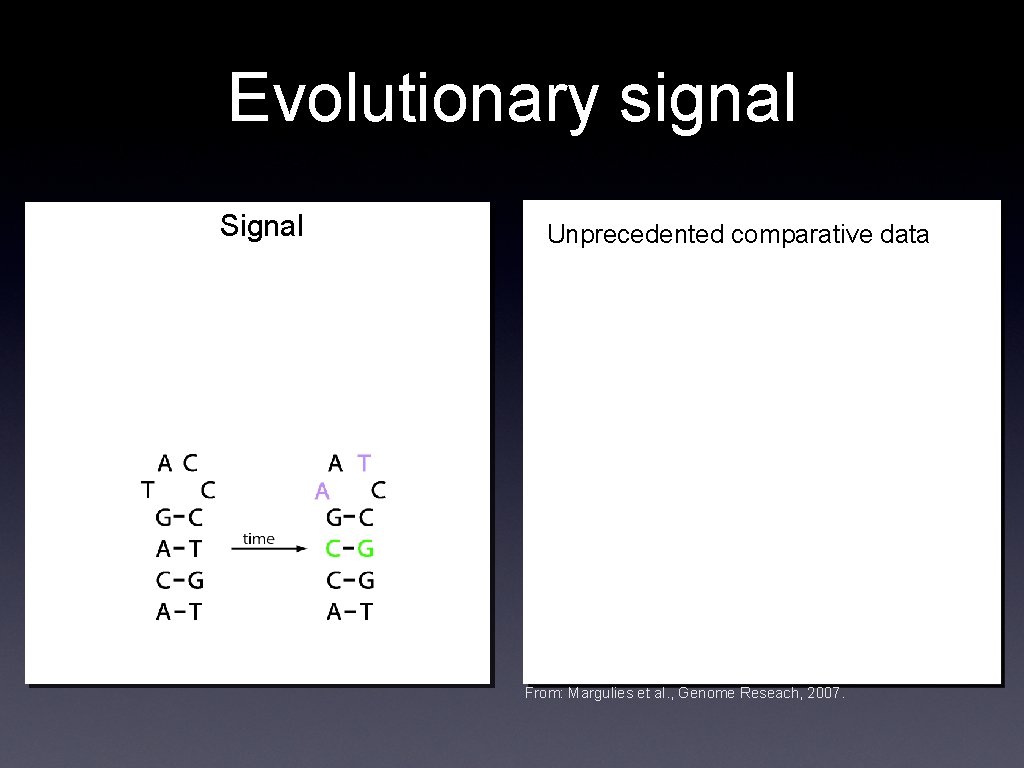 Evolutionary signal

Signal

A C
T C
G-C
A-T
C-G
A-T

time

A T
A C
G-C
C-G
C-G
A-T

Unprecedented comparative data

From: Margulies et al., Genome Reseach, 2007.